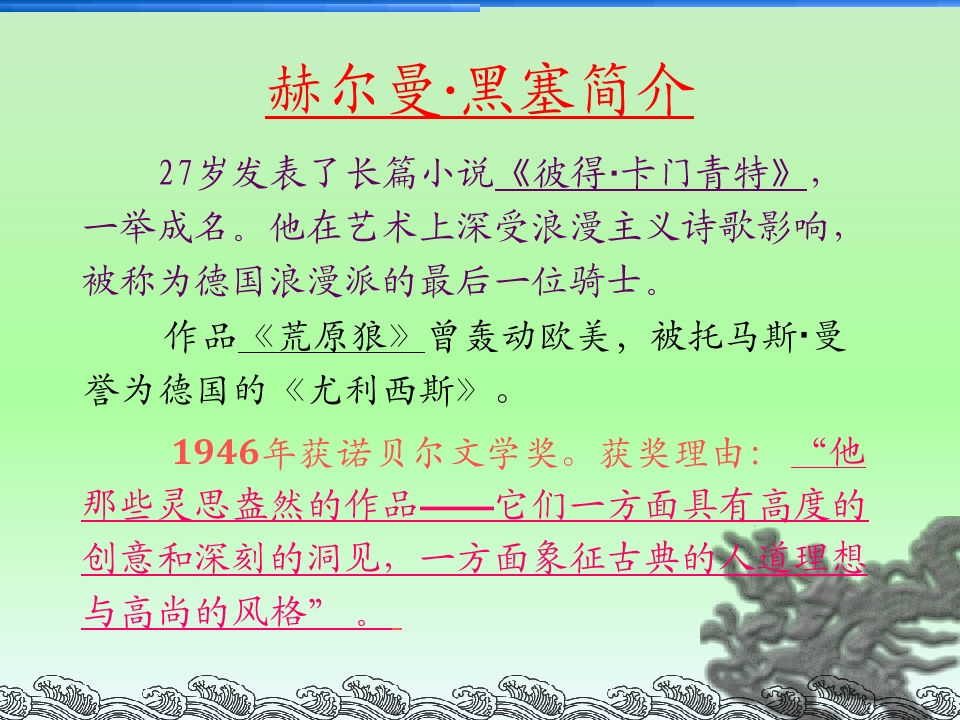 赫尔曼·黑塞简介

27岁发表了长篇小说《彼得·卡门青特》，一举成名。他在艺术上深受浪漫主义诗歌影响，被称为德国浪漫派的最后一位骑士。

作品《荒原狼》曾轰动欧美，被托马斯·曼誉为德国的《尤利西斯》。

1946年获诺贝尔文学奖。获奖理由：“他那些灵思盎然的作品——它们一方面具有高度的创意和深刻的洞见，一方面象征古典的人道理想与高尚的风格”。